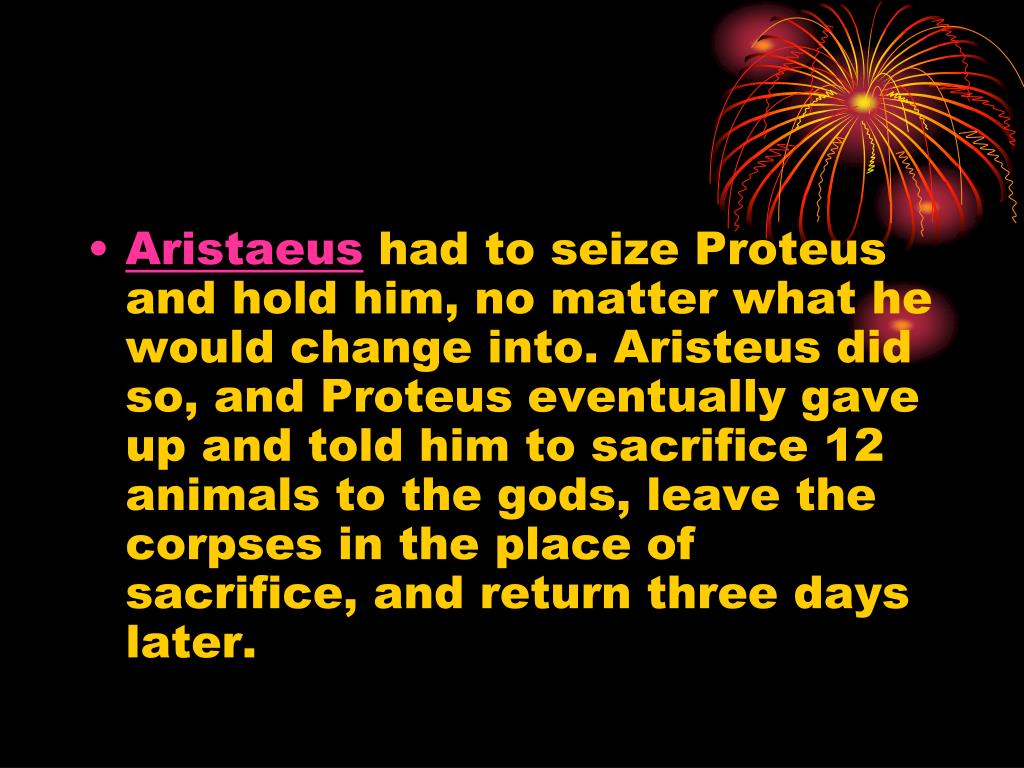 • Aristaeus had to seize Proteus and hold him, no matter what he would change into. Aristeus did so, and Proteus eventually gave up and told him to sacrifice 12 animals to the gods, leave the corpses in the place of sacrifice, and return three days later.